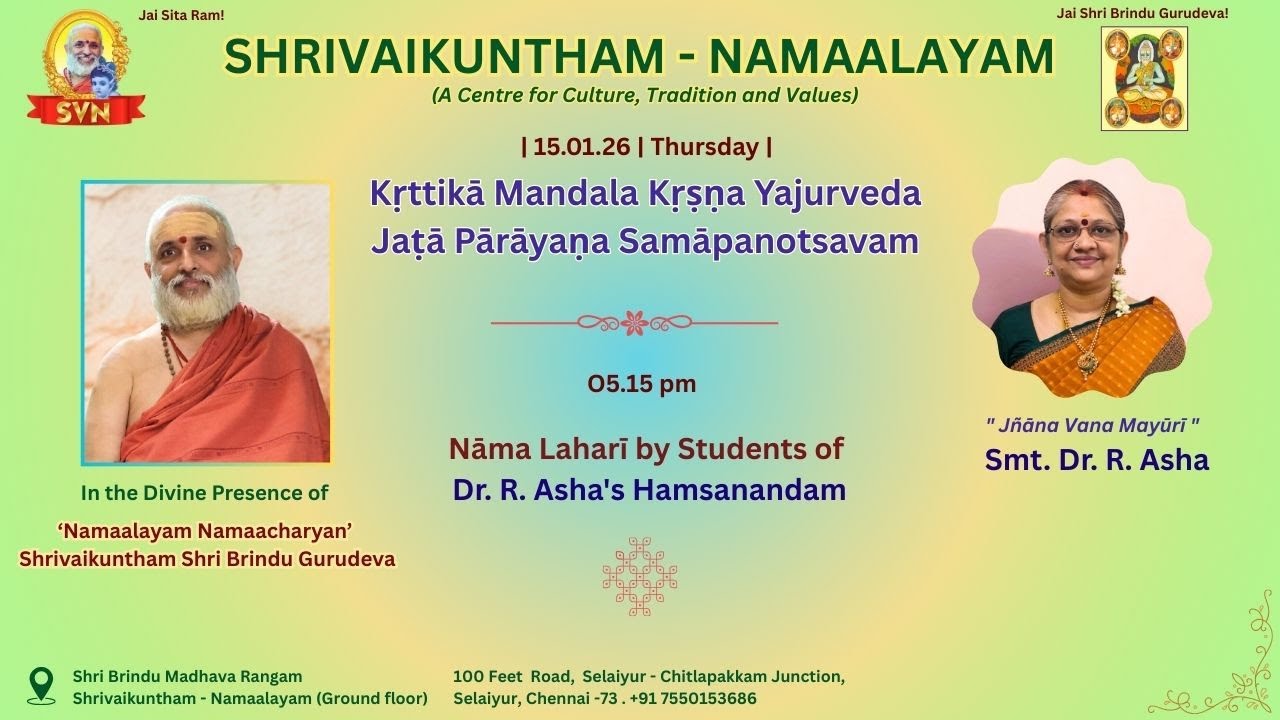 Jai Sita Ram!

SVN

Jai Shri Brindu Gurudeva!

SHRIVAIKUNTHAM - NAMAALAYAM

(A Centre for Culture, Tradition and Values)

| 15.01.26 | Thursday |

Kṛttikā Mandala Kṛṣṇa Yajurveda Jaṭā Pārāyaṇa Samāpanotsavam

O5.15 pm

Nāma Laharī by Students of Dr. R. Asha's Hamsanandam

In the Divine Presence of

'Namaalayam Namaacharyan' Shrivaikuntham Shri Brindu Gurudeva

" Jñāna Vana Mayūrī "

Smt. Dr. R. Asha

Shri Brindu Madhava Rangam
Shrivaikuntham - Namaalayam (Ground floor)

100 Feet Road, Selaiyur - Chitlapakkam Junction,
Selaiyur, Chennai -73 . +91 7550153686